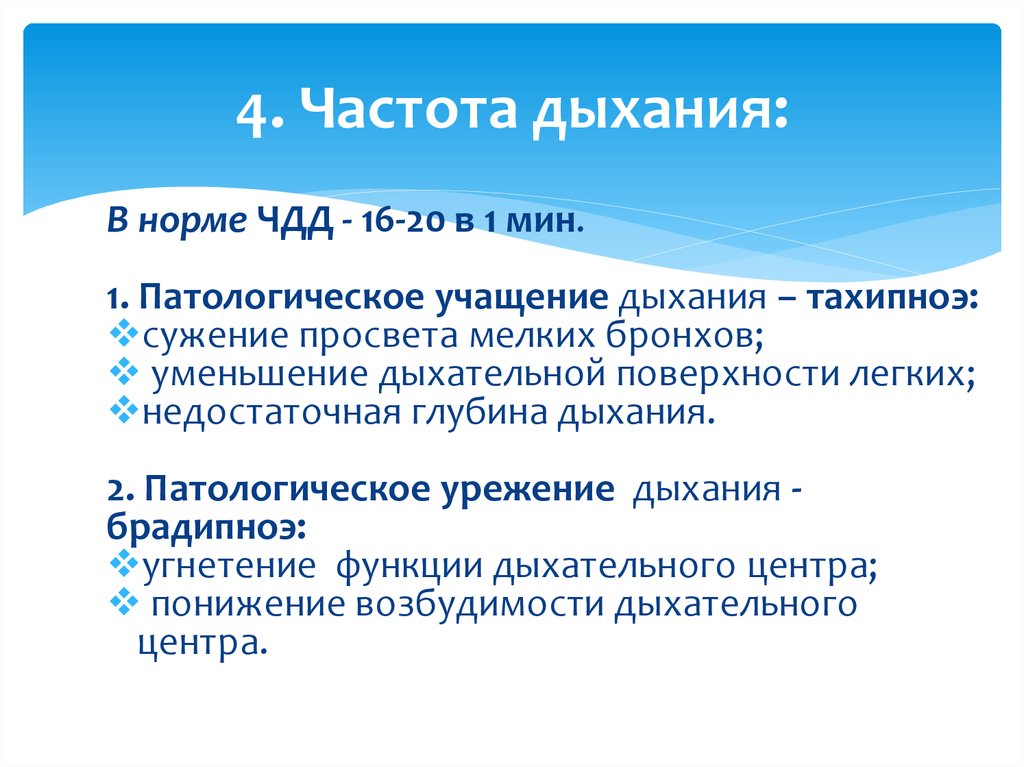 4. Частота дыхания:

В норме ЧДД - 16-20 в 1 мин.

1. Патологическое учащение дыхания – тахипноэ:
❖сужение просвета мелких бронхов;
❖ уменьшение дыхательной поверхности легких;
❖недостаточная глубина дыхания.

2. Патологическое урежение дыхания - брадипноэ:
❖угнетение функции дыхательного центра;
❖ понижение возбудимости дыхательного центра.